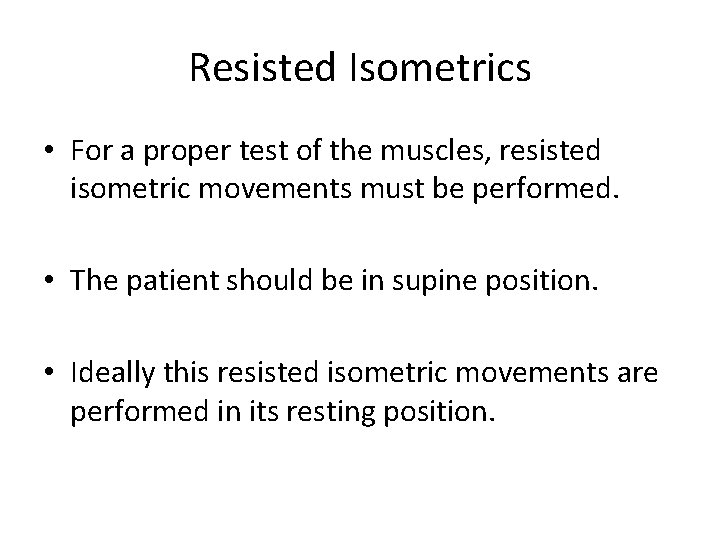 Resisted Isometrics

• For a proper test of the muscles, resisted isometric movements must be performed.

• The patient should be in supine position.

• Ideally this resisted isometric movements are performed in its resting position.